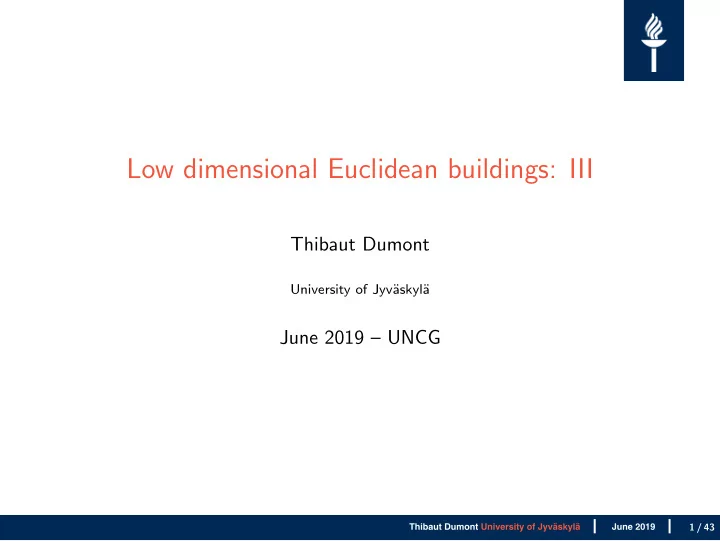 Low dimensional Euclidean buildings: III

Thibaut Dumont

University of Jyväskylä

June 2019 – UNCG

Thibaut Dumont University of Jyväskylä | June 2019 | 1 / 43